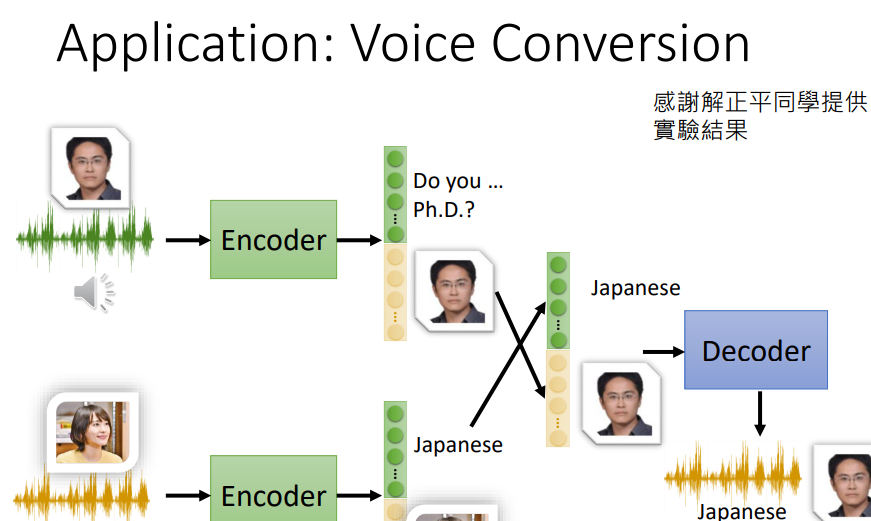 Application: Voice Conversion

感謝解正平同學提供實驗結果

Encoder

Do you … Ph.D.?

Japanese

Decoder

Japanese

Encoder

Japanese